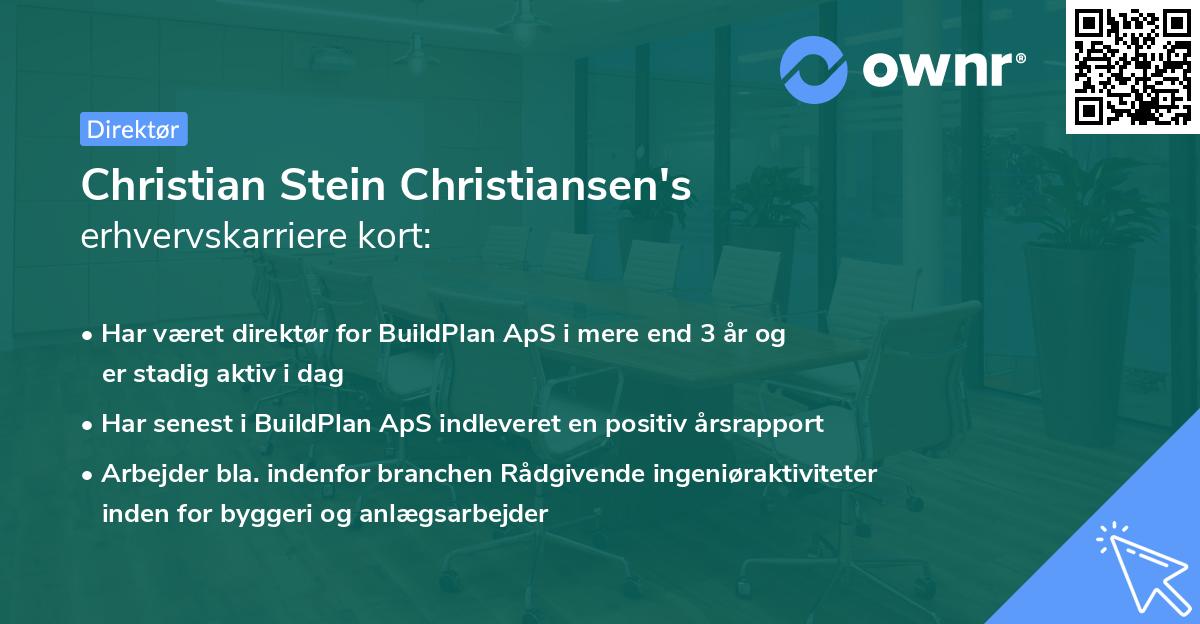 ownr®

Direktør

Christian Stein Christiansen's
erhvervskarriere kort:

• Har været direktør for BuildPlan ApS i mere end 3 år og er stadig aktiv i dag
• Har senest i BuildPlan ApS indleveret en positiv årsrapport
• Arbejder bla. indenfor branchen Rådgivende ingeniøraktiviteter inden for byggeri og anlægsarbejder